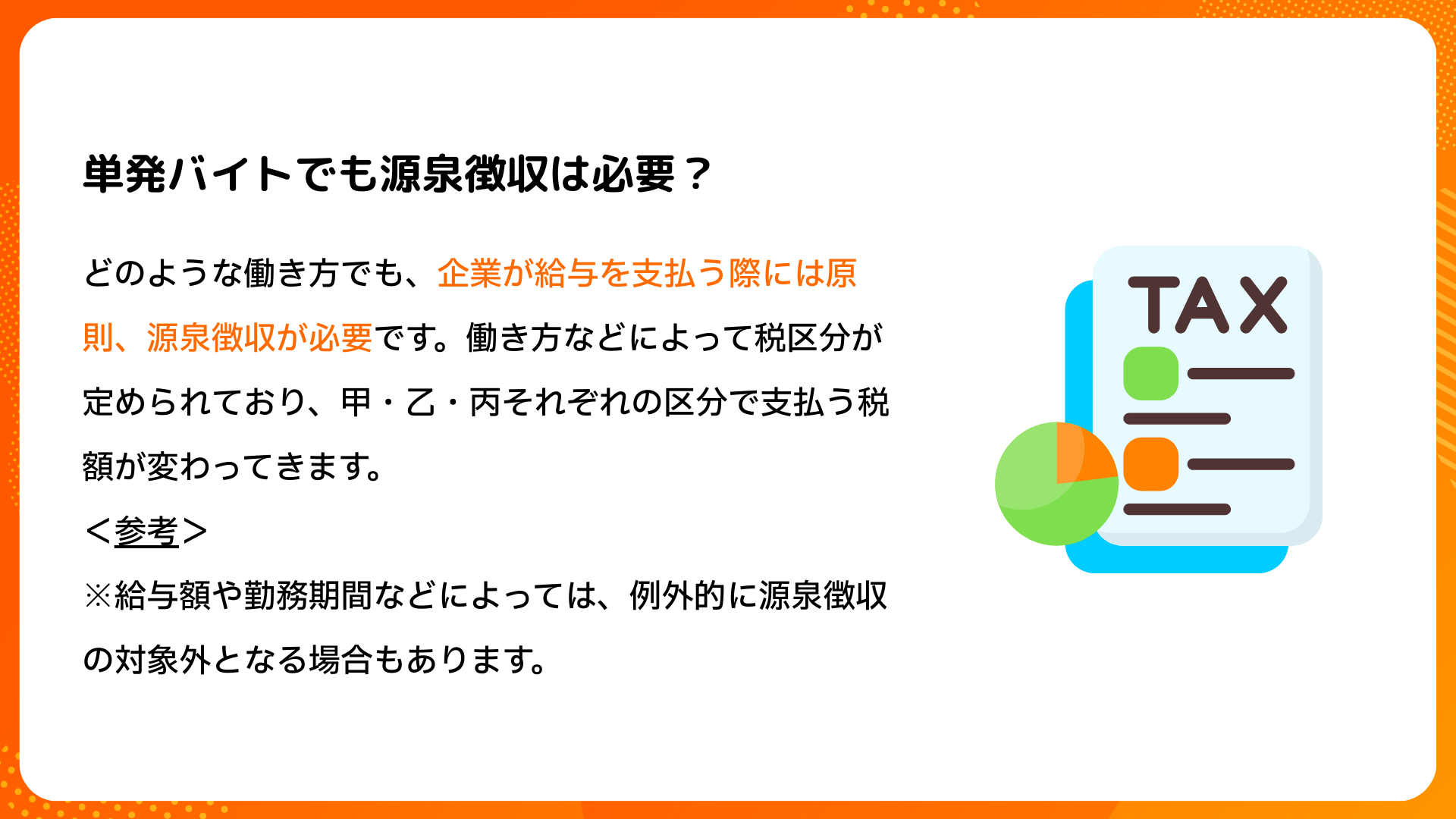 単発バイトでも源泉徴収は必要？

どのような働き方でも、企業が給与を支払う際には原則、源泉徴収が必要です。働き方などによって税区分が定められており、甲・乙・丙それぞれの区分で支払う税額が変わってきます。
＜参考＞
※給与額や勤務期間などによっては、例外的に源泉徴収の対象外となる場合もあります。

TAX